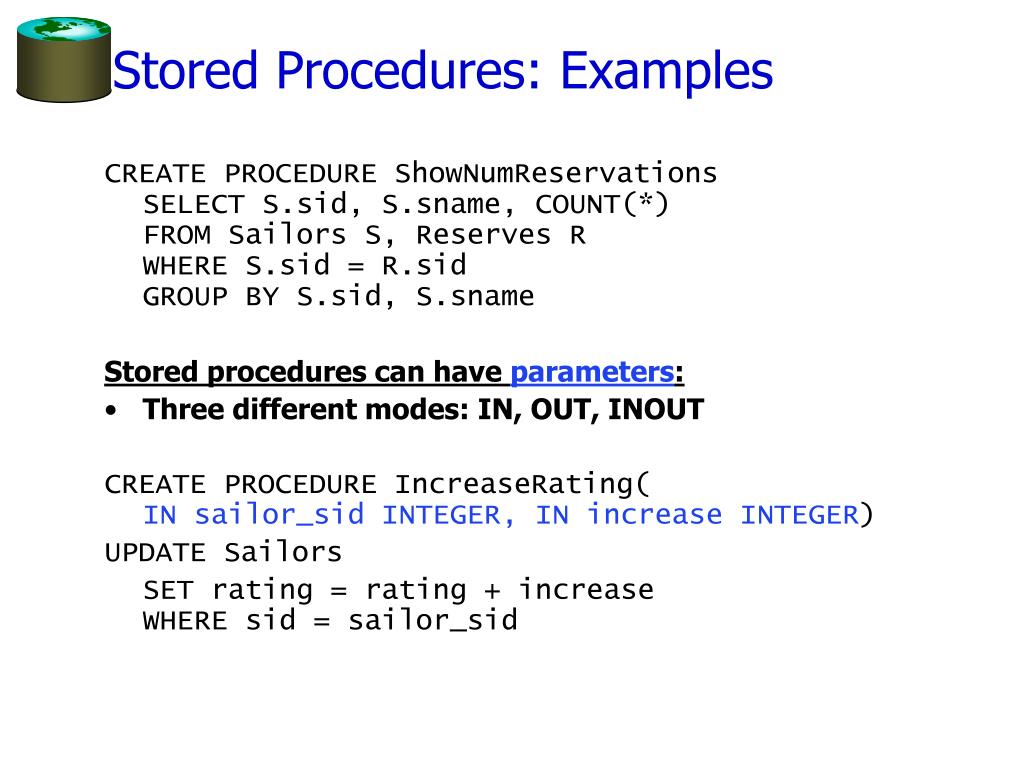 Stored Procedures: Examples

CREATE PROCEDURE ShowNumReservations
SELECT S.sid, S.sname, COUNT(*)
FROM Sailors S, Reserves R
WHERE S.sid = R.sid
GROUP BY S.sid, S.sname

Stored procedures can have parameters:
• Three different modes: IN, OUT, INOUT

CREATE PROCEDURE IncreaseRating(
IN sailor_sid INTEGER, IN increase INTEGER)
UPDATE Sailors
SET rating = rating + increase
WHERE sid = sailor_sid